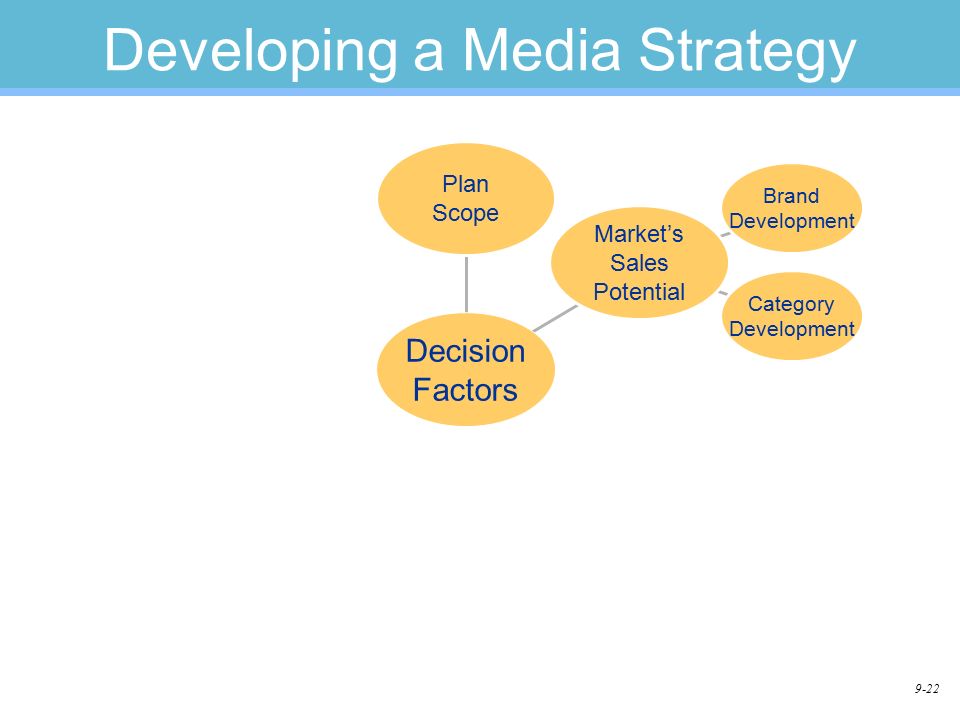 Developing a Media Strategy

Plan Scope

Market's Sales Potential

Brand Development

Category Development

Decision Factors

9-22